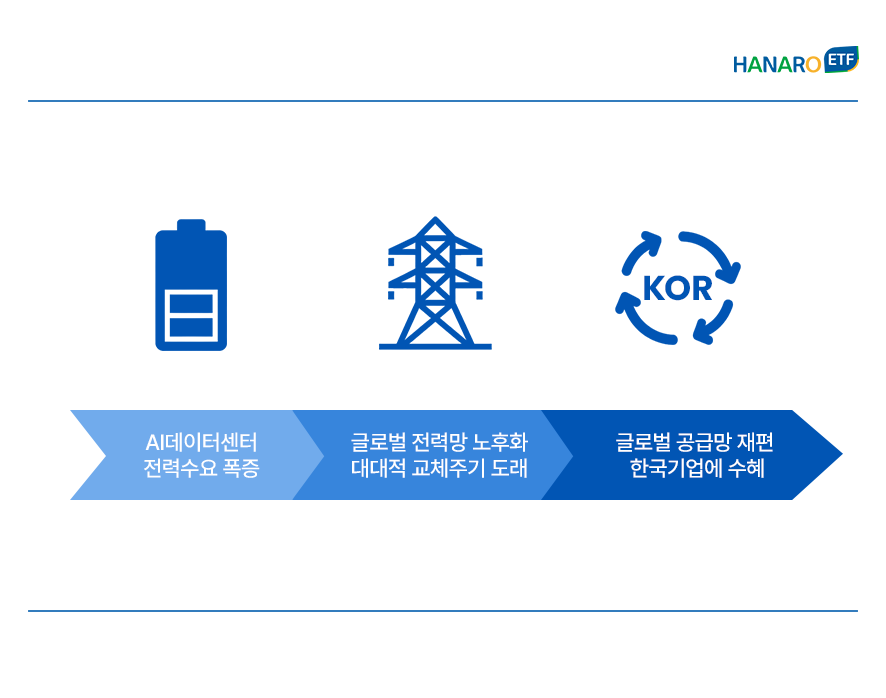 HANARO ETF

KOR

AI데이터센터
전력수요 폭증

글로벌 전력망 노후화
대대적 교체주기 도래

글로벌 공급망 재편
한국기업에 수혜